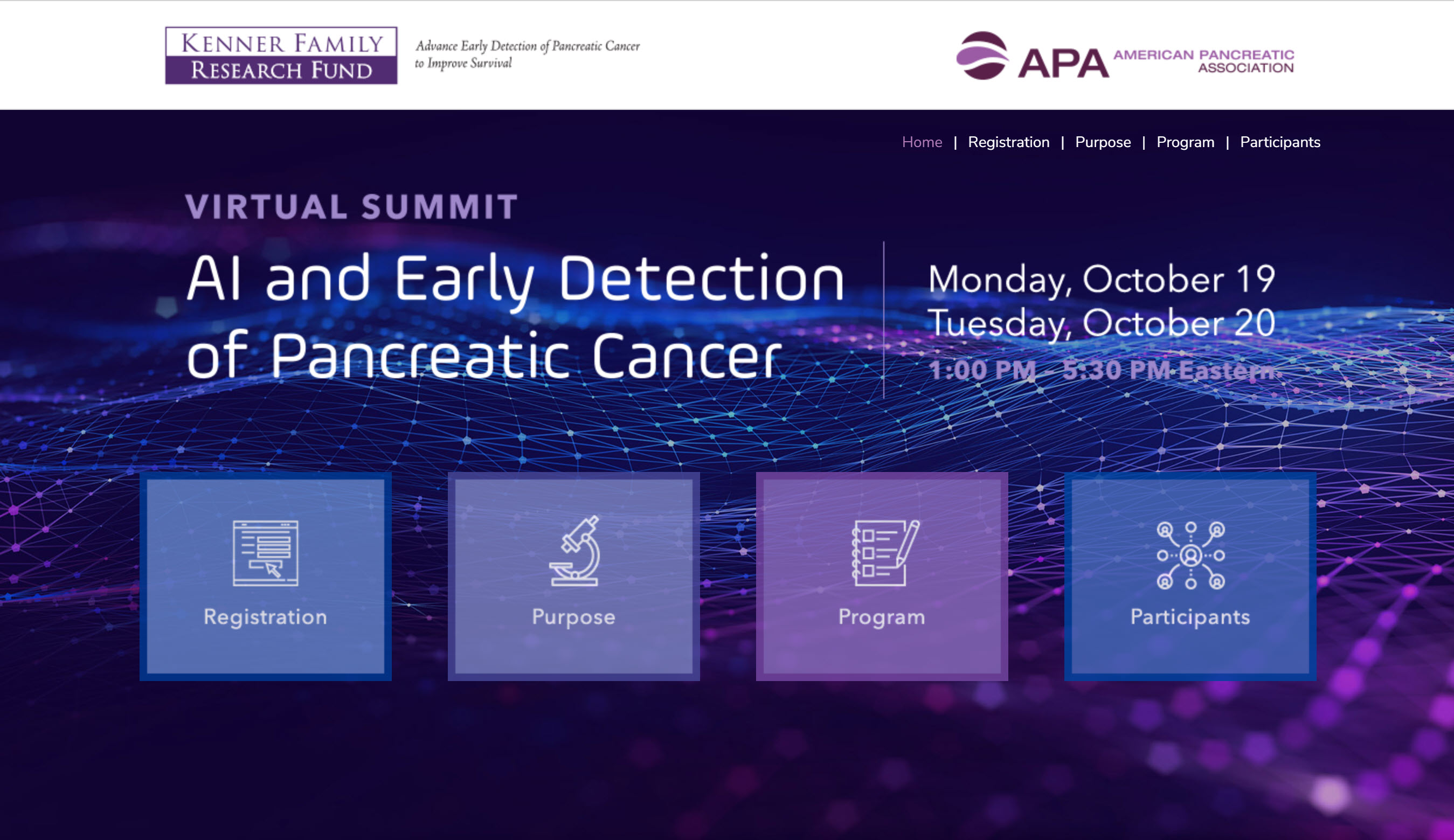 KENNER FAMILY RESEARCH FUND

Advance Early Detection of Pancreatic Cancer to Improve Survival

APA AMERICAN PANCREATIC ASSOCIATION

Home | Registration | Purpose | Program | Participants

VIRTUAL SUMMIT

AI and Early Detection of Pancreatic Cancer

Monday, October 19
Tuesday, October 20
1:00 PM – 5:30 PM Eastern

Registration

Purpose

Program

Participants